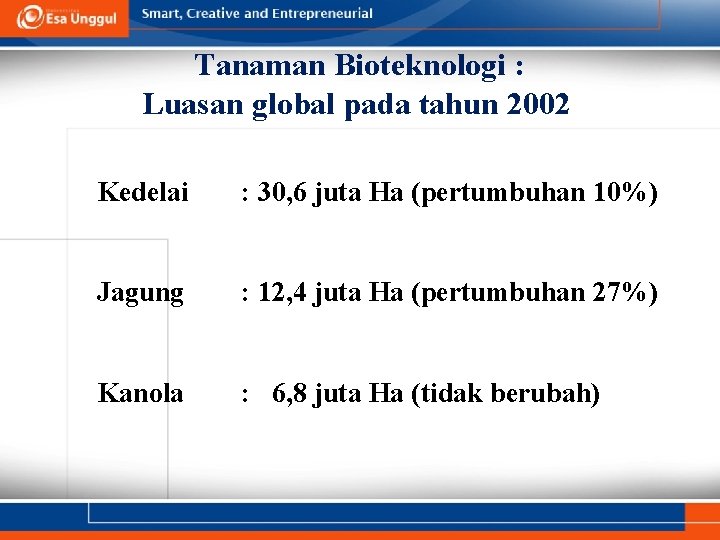 Esa Unggul

Smart, Creative and Entrepreneurial

Tanaman Bioteknologi :
Luasan global pada tahun 2002

Kedelai : 30,6 juta Ha (pertumbuhan 10%)

Jagung : 12,4 juta Ha (pertumbuhan 27%)

Kanola : 6,8 juta Ha (tidak berubah)